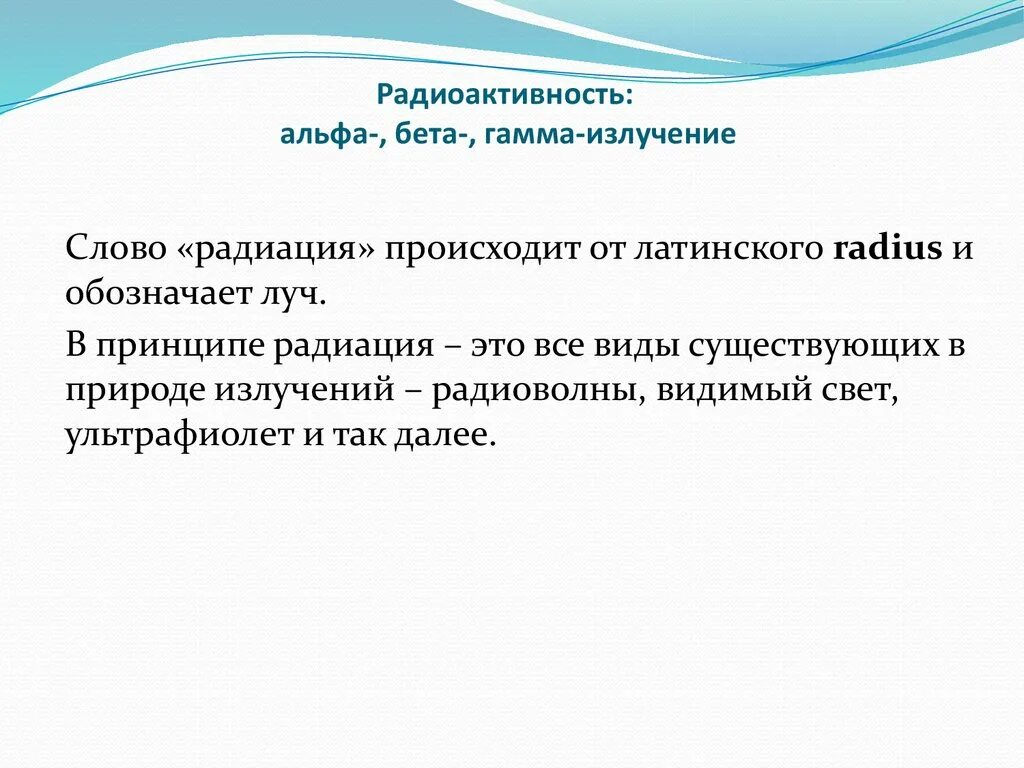 Радиоактивность:
альфа-, бета-, гамма-излучение

Слово «радиация» происходит от латинского radius и обозначает луч.

В принципе радиация – это все виды существующих в природе излучений – радиоволны, видимый свет, ультрафиолет и так далее.